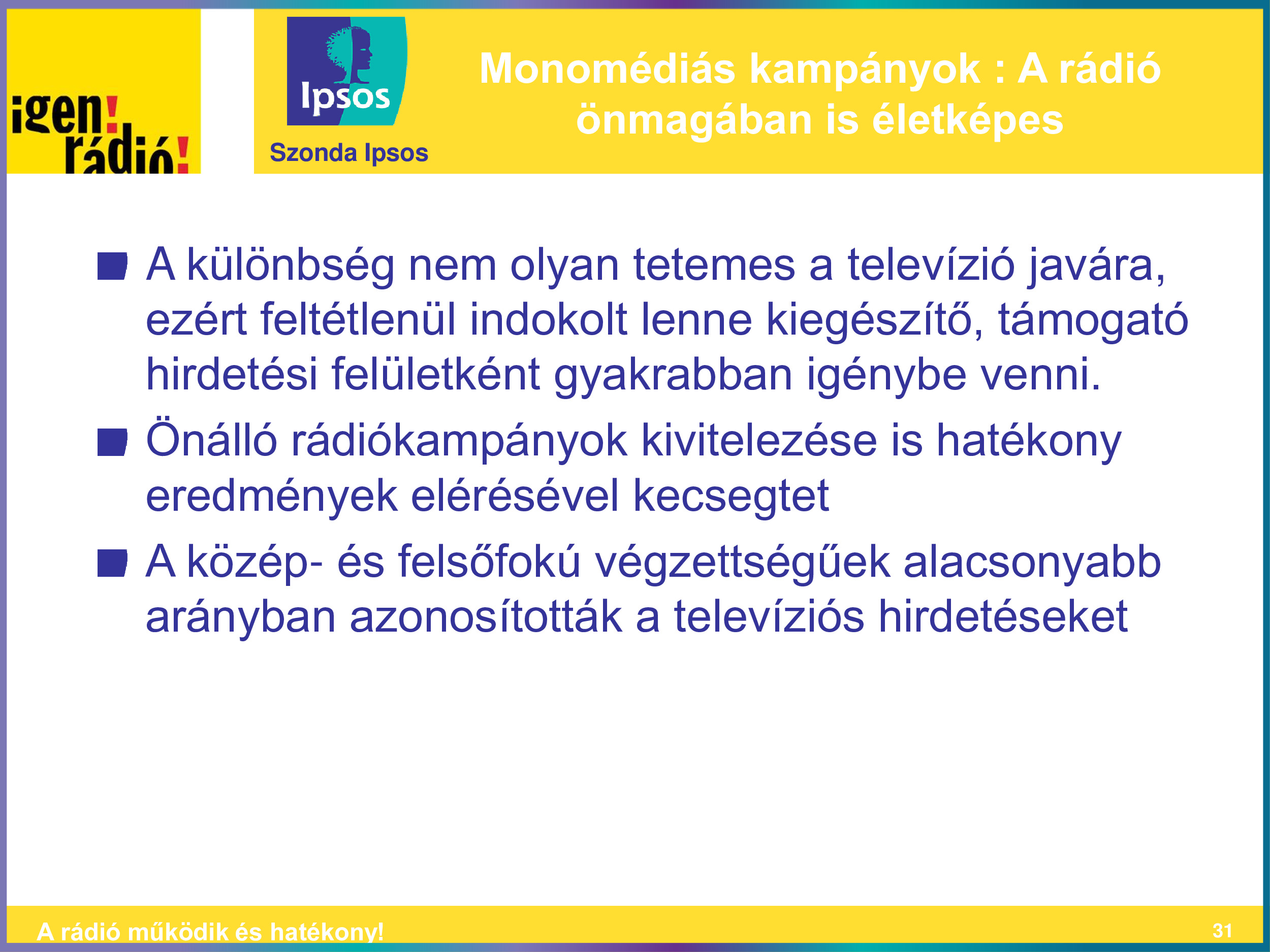 igen! rádió!

Ipsos

Szonda Ipsos

Monomédiás kampányok : A rádió önmagában is életképes

A különbség nem olyan tetemes a televízió javára, ezért feltétlenül indokolt lenne kiegészítő, támogató hirdetési felületként gyakrabban igénybe venni.

Önálló rádiókampányok kivitelezése is hatékony eredmények elérésével kecsegtet

A közép- és felsőfokú végzettségűek alacsonyabb arányban azonosították a televíziós hirdetéseket

A rádió működik és hatékony!

31